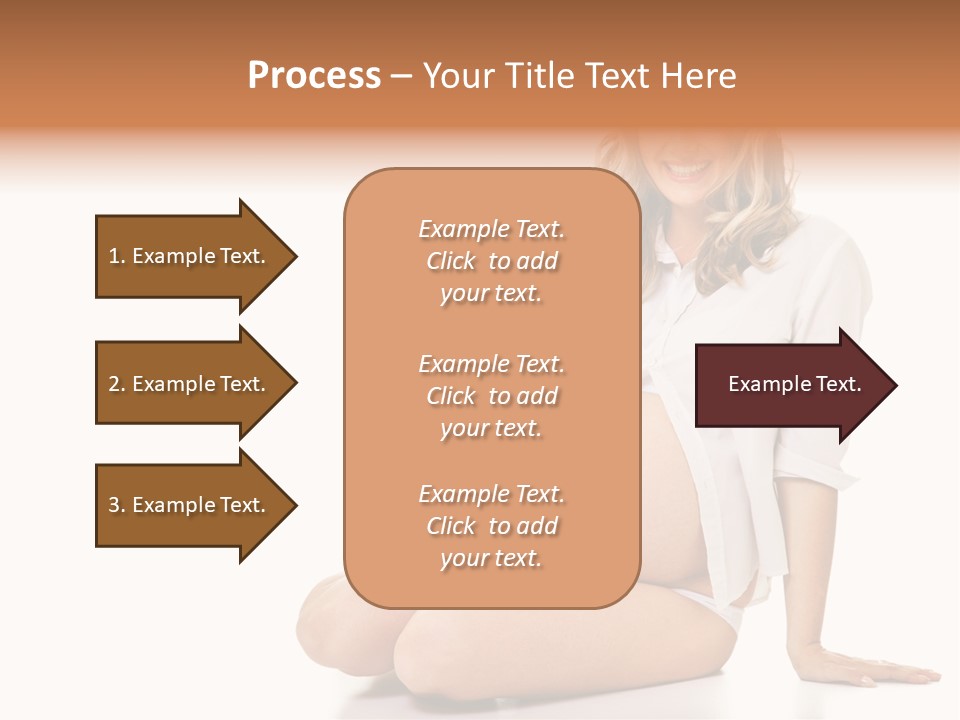 Process – Your Title Text Here

1. Example Text.

2. Example Text.

3. Example Text.

Example Text. Click to add your text.

Example Text. Click to add your text.

Example Text. Click to add your text.

Example Text.